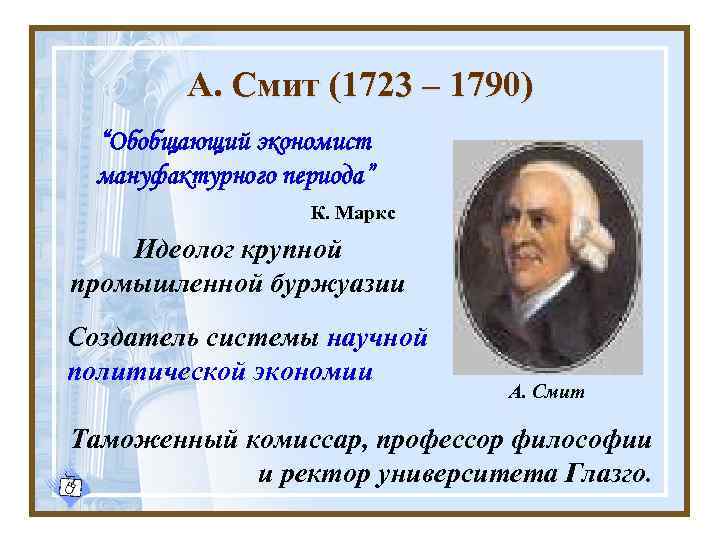 А. Смит (1723 – 1790)

“Обобщающий экономист мануфактурного периода”

К. Маркс

Идеолог крупной промышленной буржуазии

Создатель системы научной политической экономии

А. Смит

Таможенный комиссар, профессор философии и ректор университета Глазго.